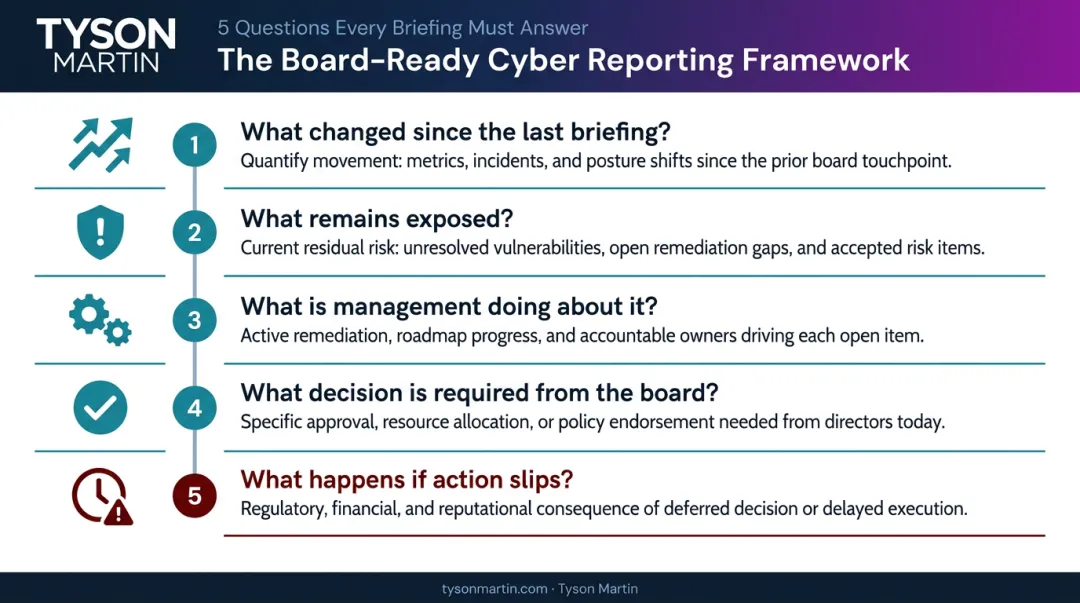 TYSON
MARTIN

5 Questions Every Briefing Must Answer

The Board-Ready Cyber Reporting Framework

1

What changed since the last briefing?

Quantify movement: metrics, incidents, and posture shifts since the prior board touchpoint.

2

What remains exposed?

Current residual risk: unresolved vulnerabilities, open remediation gaps, and accepted risk items.

3

What is management doing about it?

Active remediation, roadmap progress, and accountable owners driving each open item.

4

What decision is required from the board?

Specific approval, resource allocation, or policy endorsement needed from directors today.

5

What happens if action slips?

Regulatory, financial, and reputational consequence of deferred decision or delayed execution.

tysonmartin.com · Tyson Martin